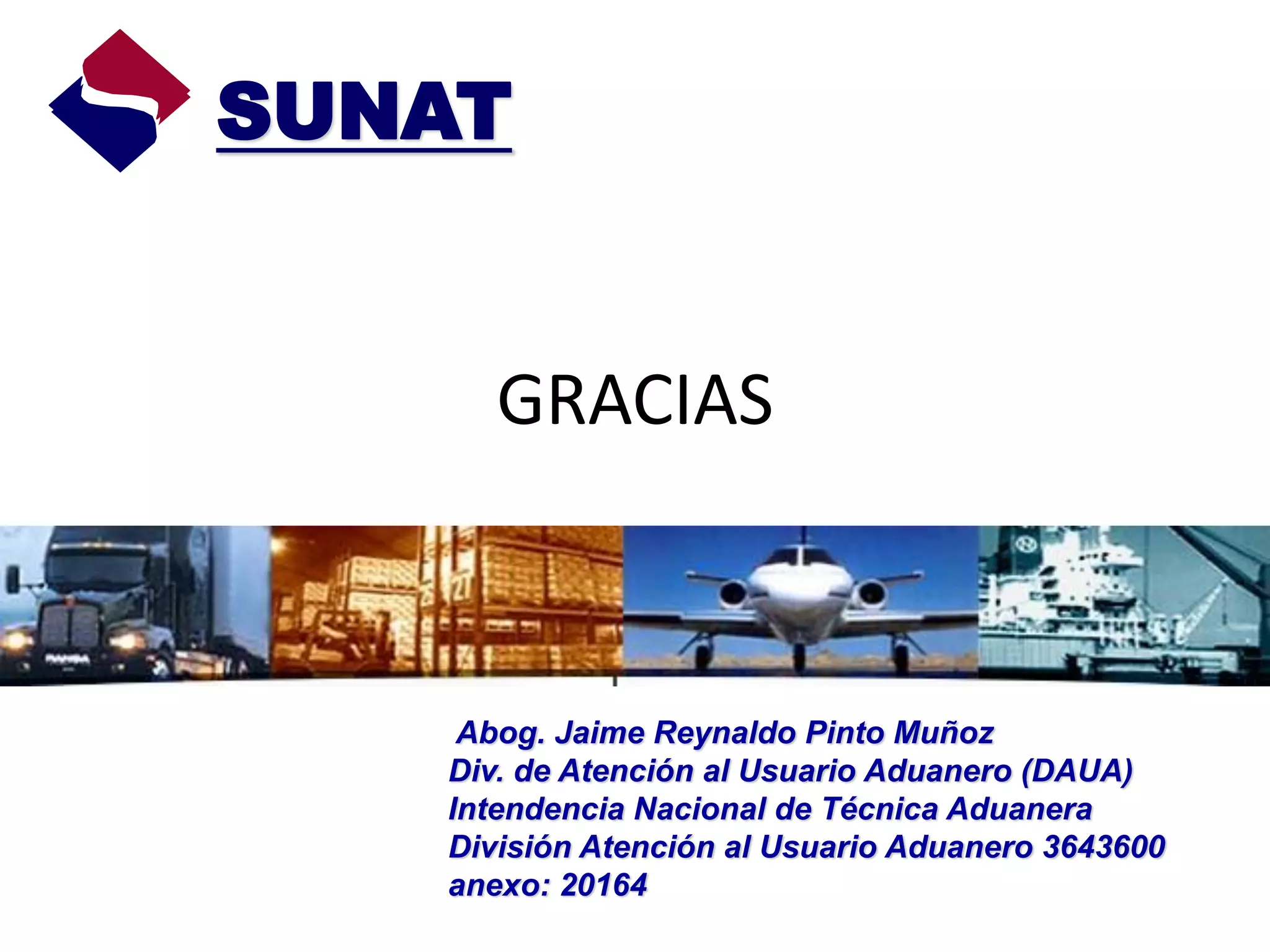 SUNAT

GRACIAS

Abog. Jaime Reynaldo Pinto Muñoz
Div. de Atención al Usuario Aduanero (DAUA)
Intendencia Nacional de Técnica Aduanera
División Atención al Usuario Aduanero 3643600
anexo: 20164